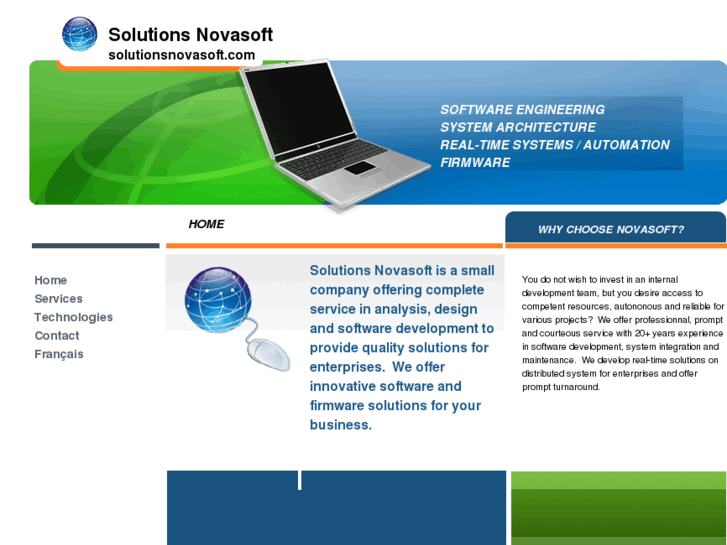 Solutions Novasoft
solutionsnovasoft.com

SOFTWARE ENGINEERING
SYSTEM ARCHITECTURE
REAL-TIME SYSTEMS / AUTOMATION
FIRMWARE

HOME

WHY CHOOSE NOVASOFT?

Home
Services
Technologies
Contact
Français

Solutions Novasoft is a small company offering complete service in analysis, design and software development to provide quality solutions for enterprises. We offer innovative software and firmware solutions for your business.

You do not wish to invest in an internal development team, but you desire access to competent resources, autononous and reliable for various projects? We offer professionnal, prompt and courteous service with 20+ years experience in software development, system integration and maintenance. We develop real-time solutions on distributed system for enterprises and offer prompt turnaround.